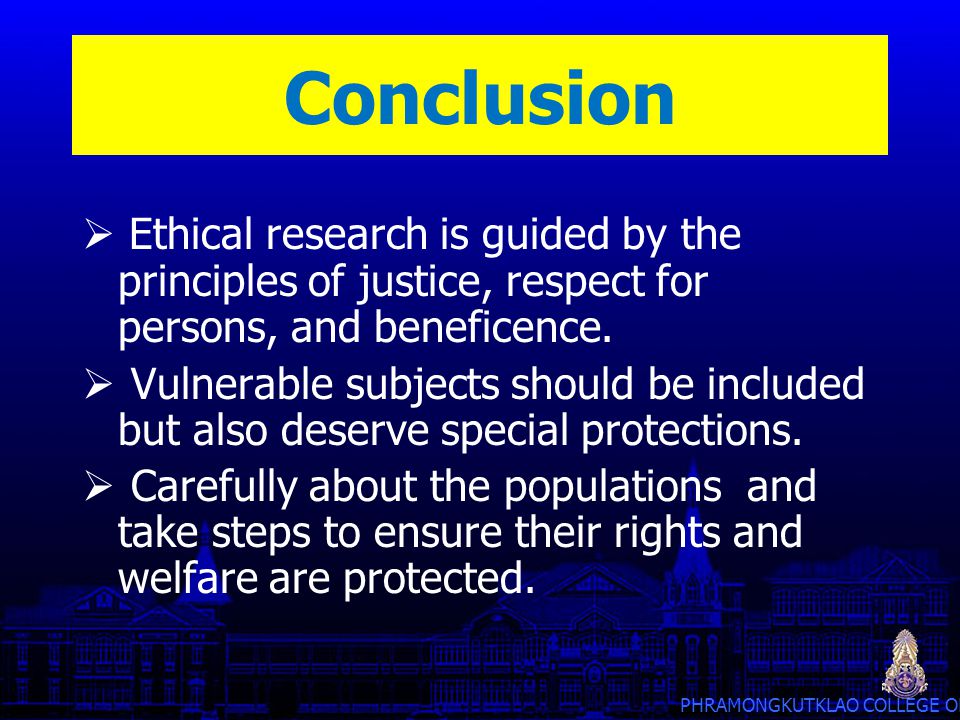 Conclusion

➢ Ethical research is guided by the principles of justice, respect for persons, and beneficence.

➢ Vulnerable subjects should be included but also deserve special protections.

➢ Carefully about the populations and take steps to ensure their rights and welfare are protected.

PHRAMONGKUTKLAO COLLEGE O